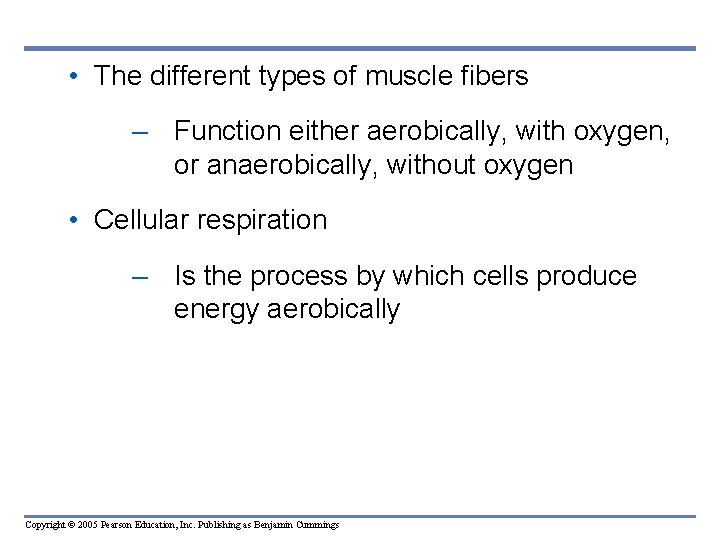 • The different types of muscle fibers

– Function either aerobically, with oxygen, or anaerobically, without oxygen

• Cellular respiration

– Is the process by which cells produce energy aerobically

Copyright © 2005 Pearson Education, Inc. Publishing as Benjamin Cummings